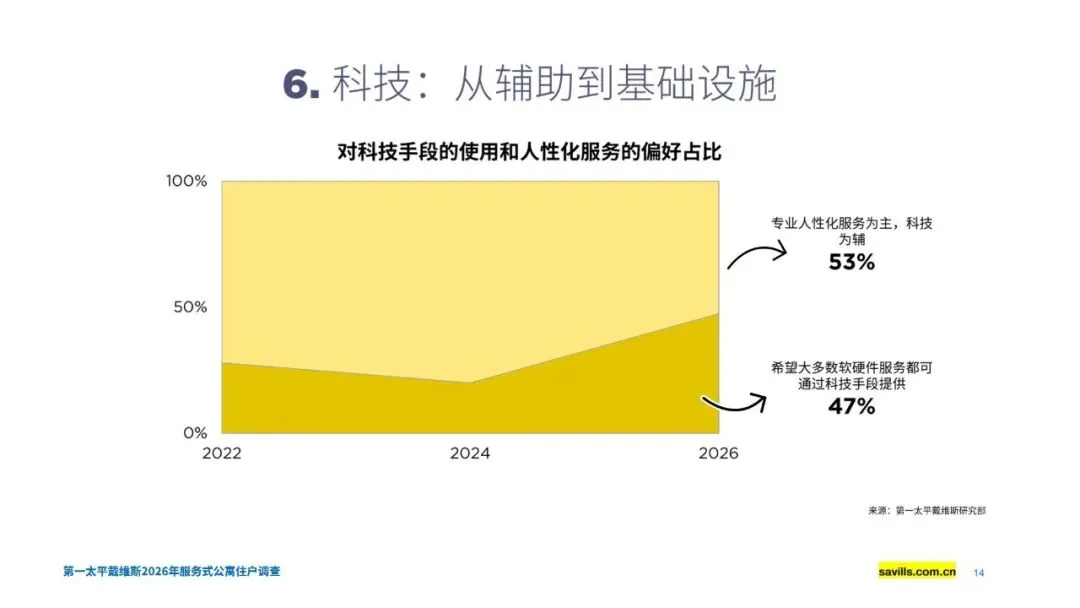 6. 科技：从辅助到基础设施

对科技手段的使用和人性化服务的偏好占比

100%
50%
0%
2022
2024
2026

专业人性化服务为主，科技为辅
53%

希望大多数软硬件服务都可通过科技手段提供
47%

来源：第一太平戴维斯研究部

第一太平戴维斯2026年服务式公寓住户调查

savills.com.cn 14